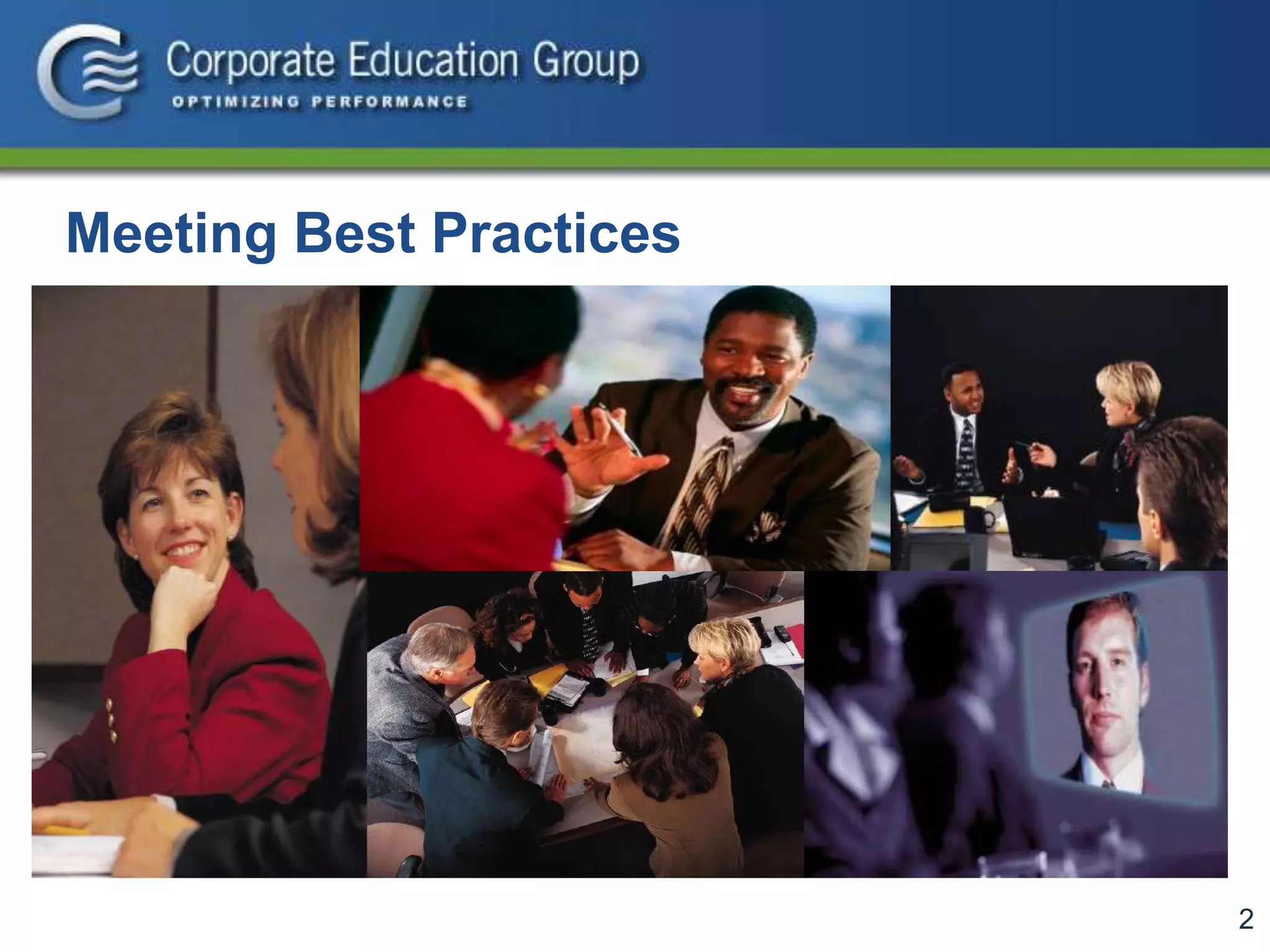 Corporate Education Group
OPTIMIZING PERFORMANCE

Meeting Best Practices

2